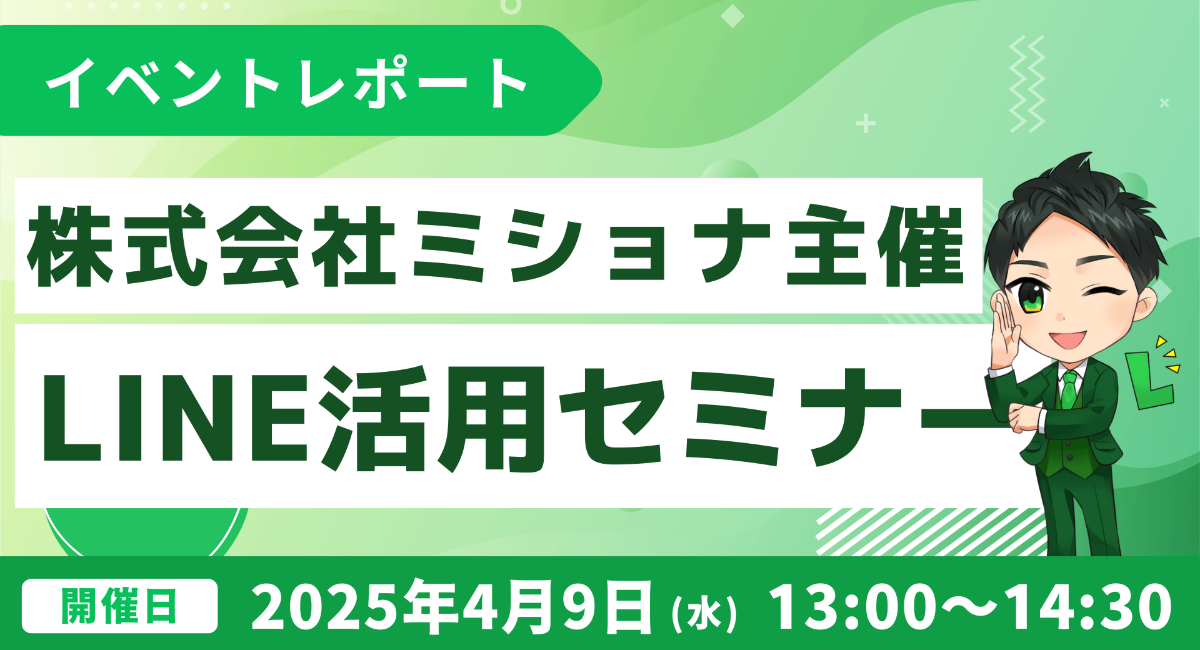 イベントレポート

株式会社ミショナ主催

LINE活用セミナー

L

開催日 2025年4月9日(水) 13:00〜14:30